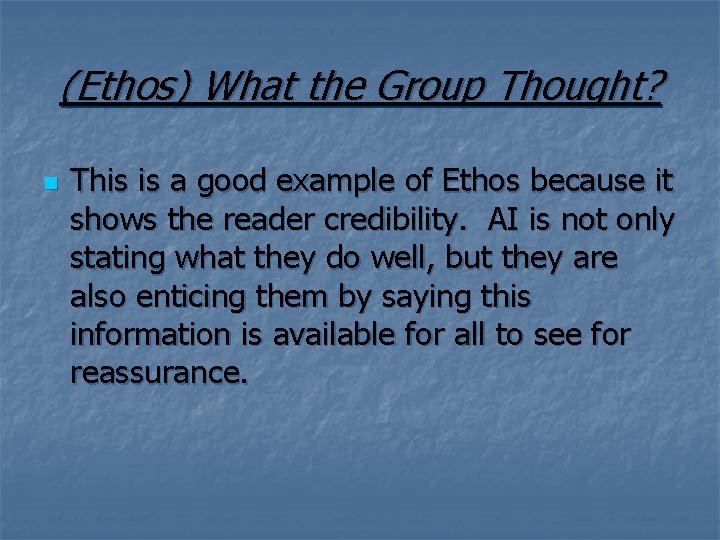 (Ethos) What the Group Thought?

This is a good example of Ethos because it shows the reader credibility.  AI is not only stating what they do well, but they are also enticing them by saying this information is available for all to see for reassurance.